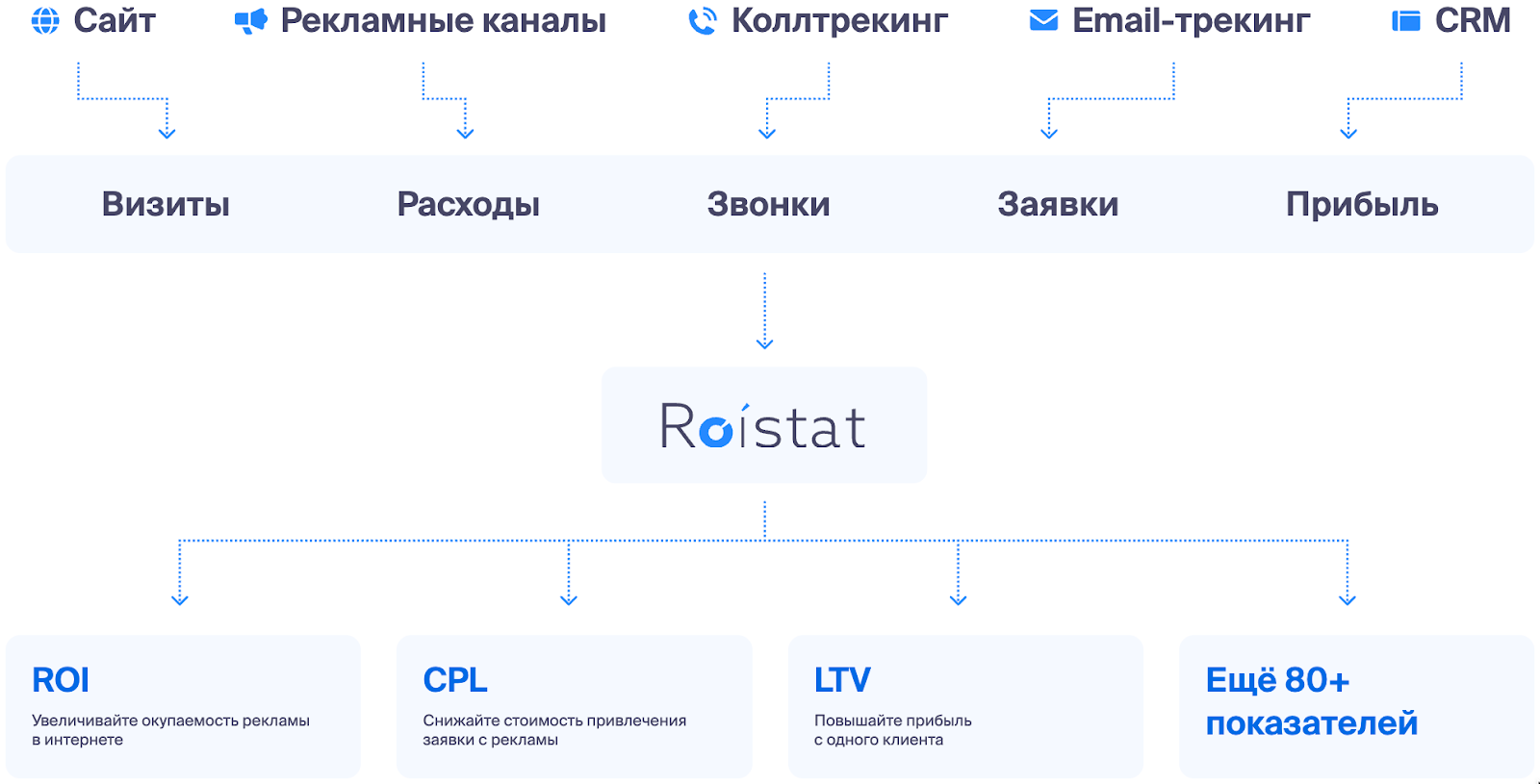 Сайт Рекламные каналы Коллтрекинг Email-трекинг CRM

Визиты Расходы Звонки Заявки Прибыль

Roistat

ROI
Увеличивайте окупаемость рекламы в интернете

CPL
Снижайте стоимость привлечения заявки с рекламы

LTV
Повышайте прибыль с одного клиента

Ещё 80+ показателей